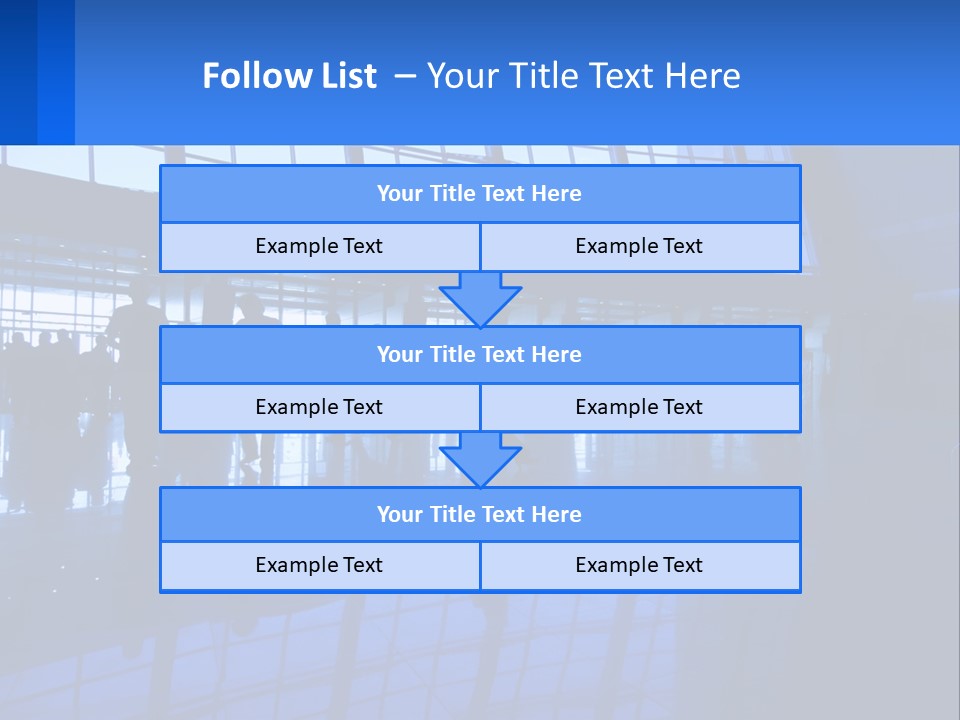 Follow List – Your Title Text Here

Your Title Text Here

Example Text

Example Text

Your Title Text Here

Example Text

Example Text

Your Title Text Here

Example Text

Example Text